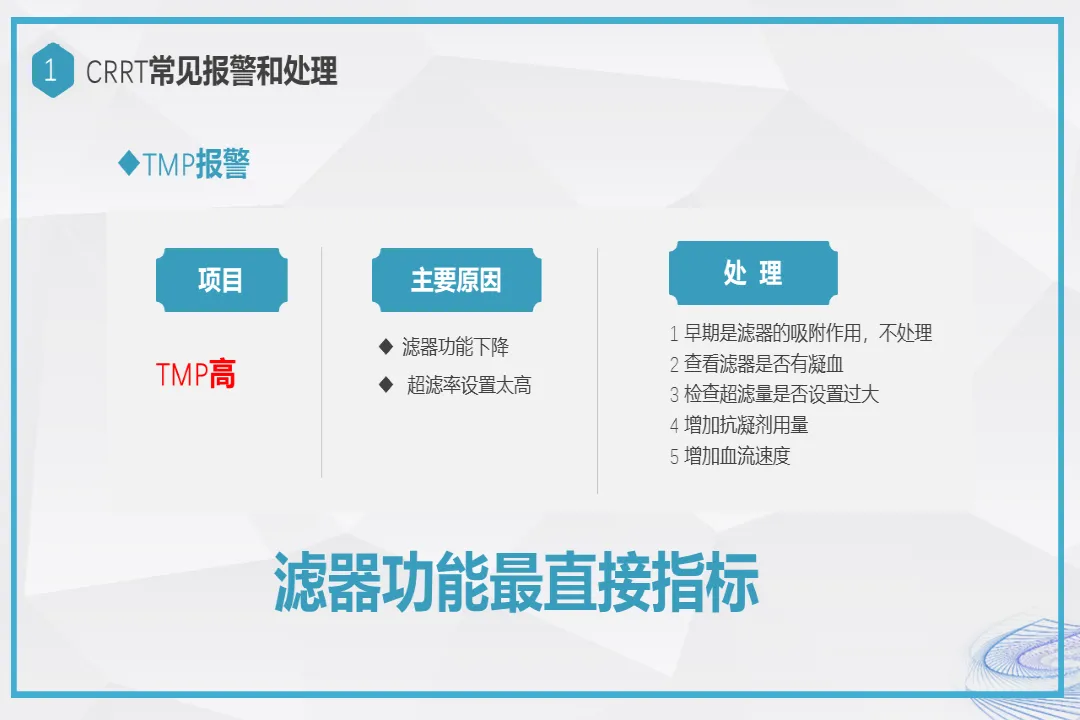 1 CRRT常见报警和处理

◆TMP报警

项目

TMP高

主要原因

◆ 滤器功能下降
◆ 超滤率设置太高

处 理

1 早期是滤器的吸附作用，不处理
2 查看滤器是否有凝血
3 检查超滤量是否设置过大
4 增加抗凝剂用量
5 增加血流速度

滤器功能最直接指标